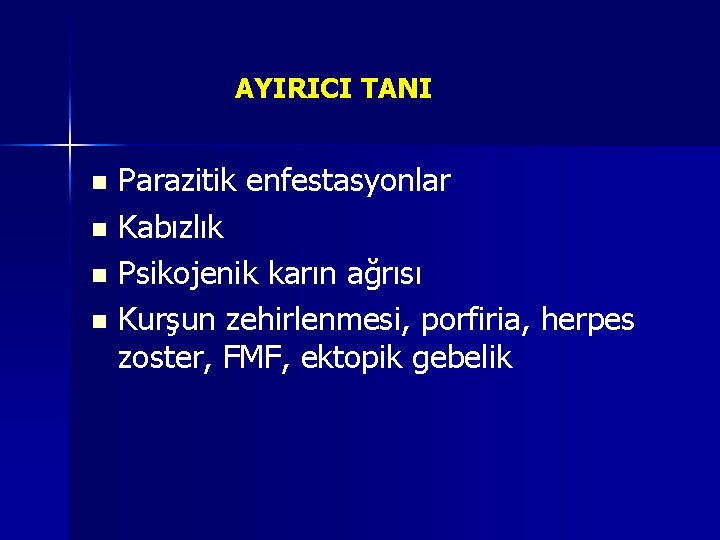 AYIRICI TANI

- Parazitik enfestasyonlar
- Kabızlık
- Psikojenik karın ağrısı
- Kurşun zehirlenmesi, porfiria, herpes zoster, FMF, ektopik gebelik